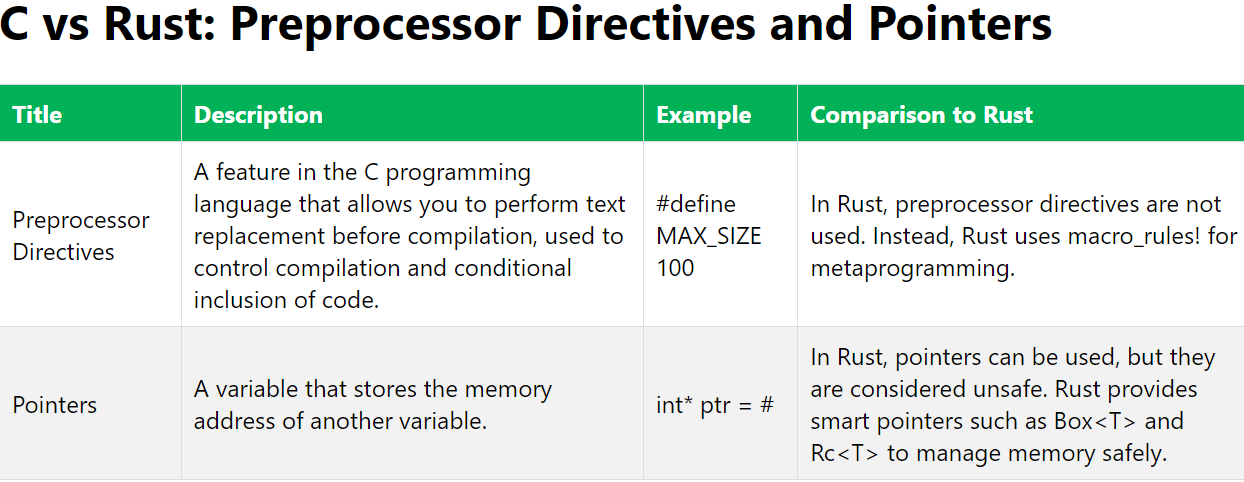 C vs Rust: Preprocessor Directives and Pointers

| Title | Description | Example | Comparison to Rust |
|---|---|---|---|
| Preprocessor Directives | A feature in the C programming language that allows you to perform text replacement before compilation, used to control compilation and conditional inclusion of code. | #define MAX_SIZE 100 | In Rust, preprocessor directives are not used. Instead, Rust uses macro_rules! for metaprogramming. |
| Pointers | A variable that stores the memory address of another variable. | int* ptr = # | In Rust, pointers can be used, but they are considered unsafe. Rust provides smart pointers such as Box<T> and Rc<T> to manage memory safely. |